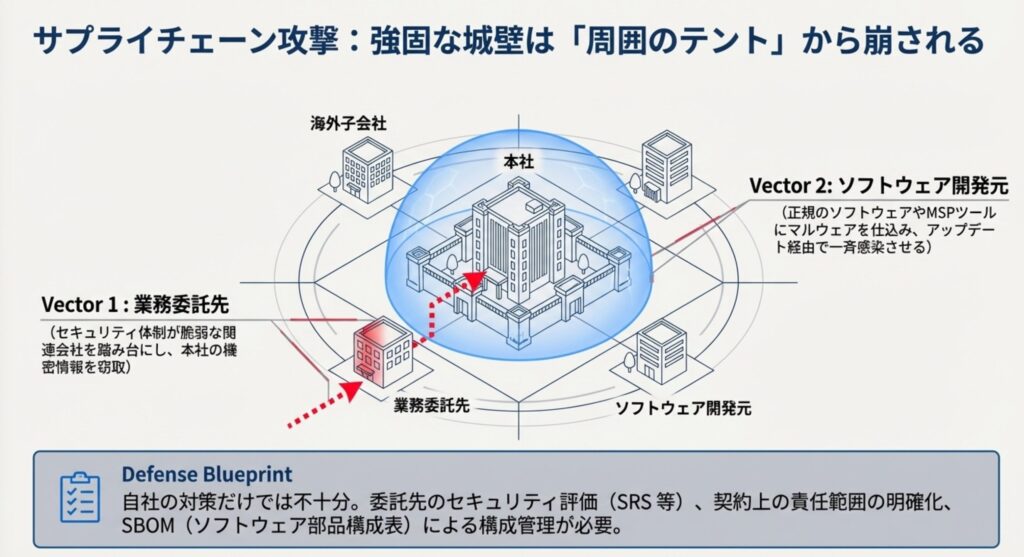 サプライチェーン攻撃：強固な城壁は「周囲のテント」から崩される

海外子会社

本社

Vector 2: ソフトウェア開発元
（正規のソフトウェアやMSPツールにマルウェアを仕込み、アップデート経由で一斉感染させる）

Vector 1 : 業務委託先
（セキュリティ体制が脆弱な関連会社を踏み台にし、本社の機密情報を窃取）

業務委託先

ソフトウェア開発元

Defense Blueprint
自社の対策だけでは不十分。委託先のセキュリティ評価（SRS 等）、契約上の責任範囲の明確化、SBOM（ソフトウェア部品構成表）による構成管理が必要。